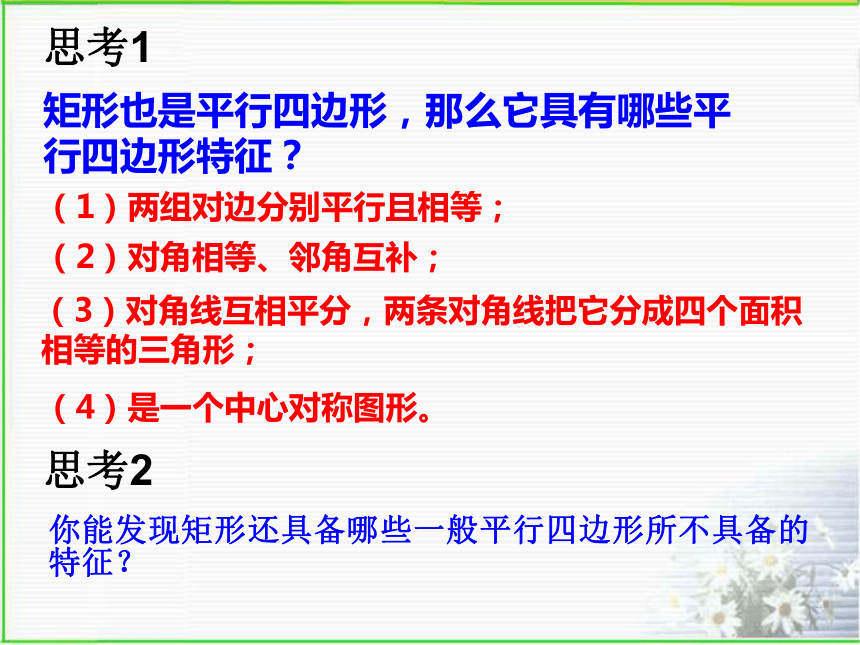 思考1

矩形也是平行四边形，那么它具有哪些平行四边形特征？

（1）两组对边分别平行且相等；

（2）对角相等、邻角互补；

（3）对角线互相平分，两条对角线把它分成四个面积相等的三角形；

（4）是一个中心对称图形。

思考2

你能发现矩形还具备哪些一般平行四边形所不具备的特征？